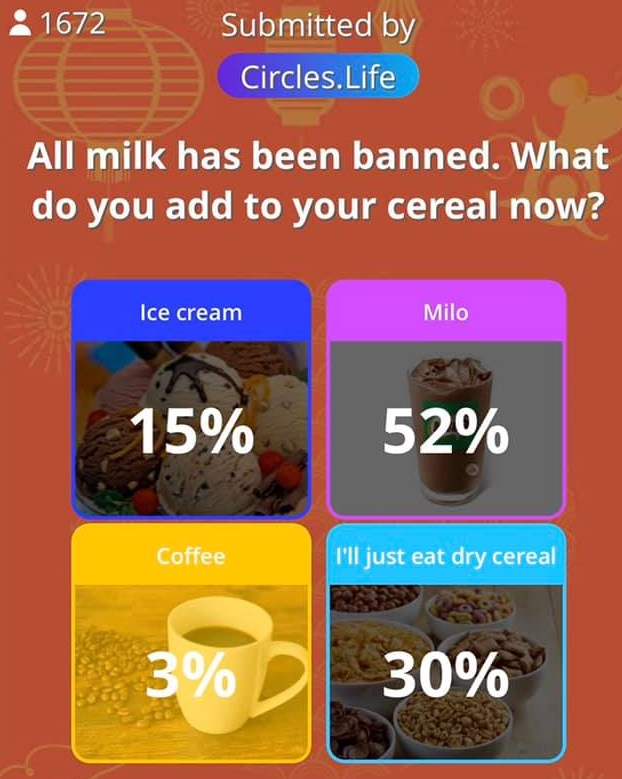 1672

Submitted by

Circles.Life

All milk has been banned. What do you add to your cereal now?

Ice cream
15%

Milo
52%

Coffee
3%

I'll just eat dry cereal
30%